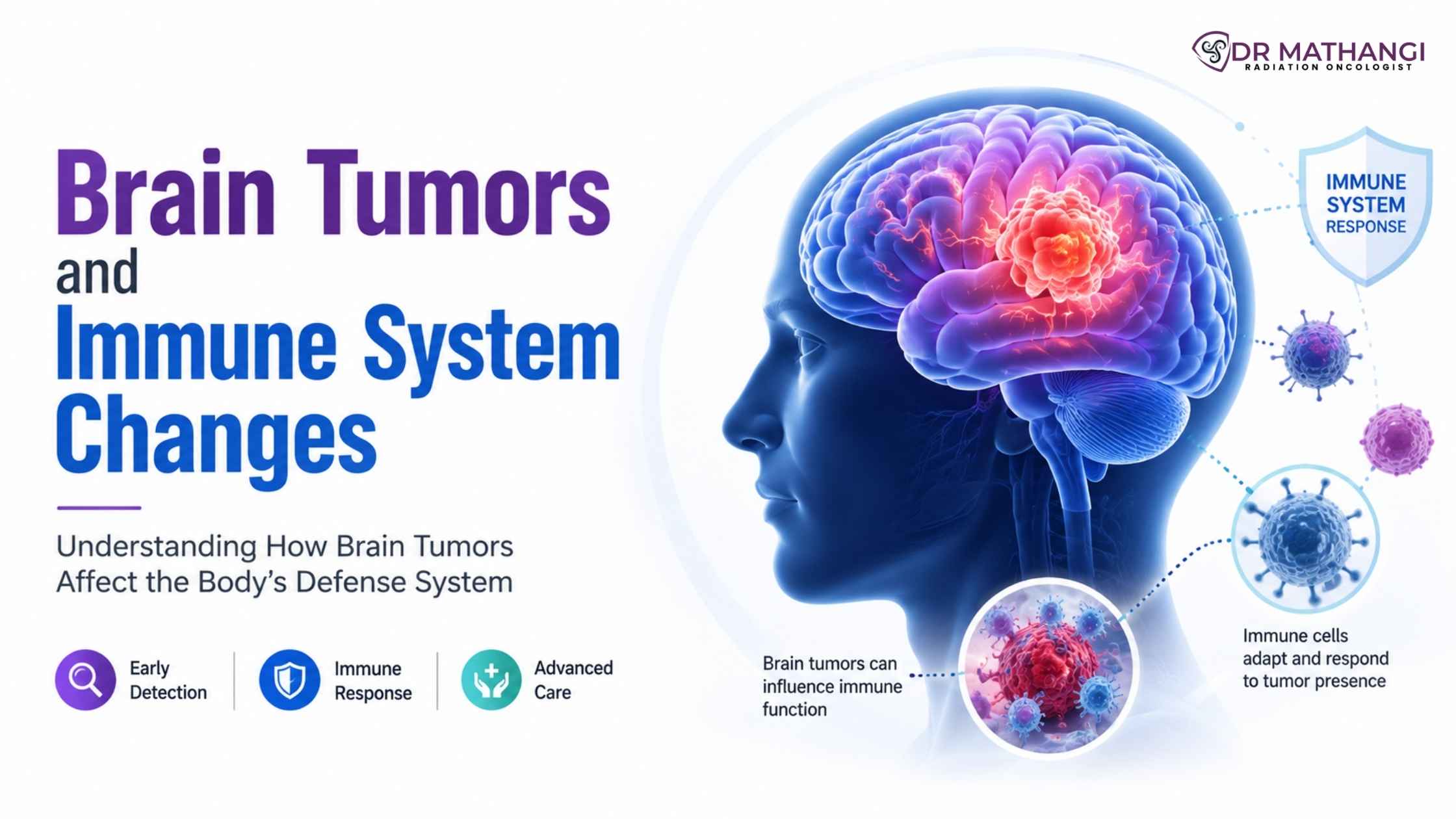 DR MATHANGI
RADIATION ONCOLOGIST

Brain Tumors and Immune System Changes

Understanding How Brain Tumors Affect the Body's Defense System

Early Detection

Immune Response

Advanced Care

IMMUNE SYSTEM RESPONSE

Brain tumors can influence immune function

Immune cells adapt and respond to tumor presence